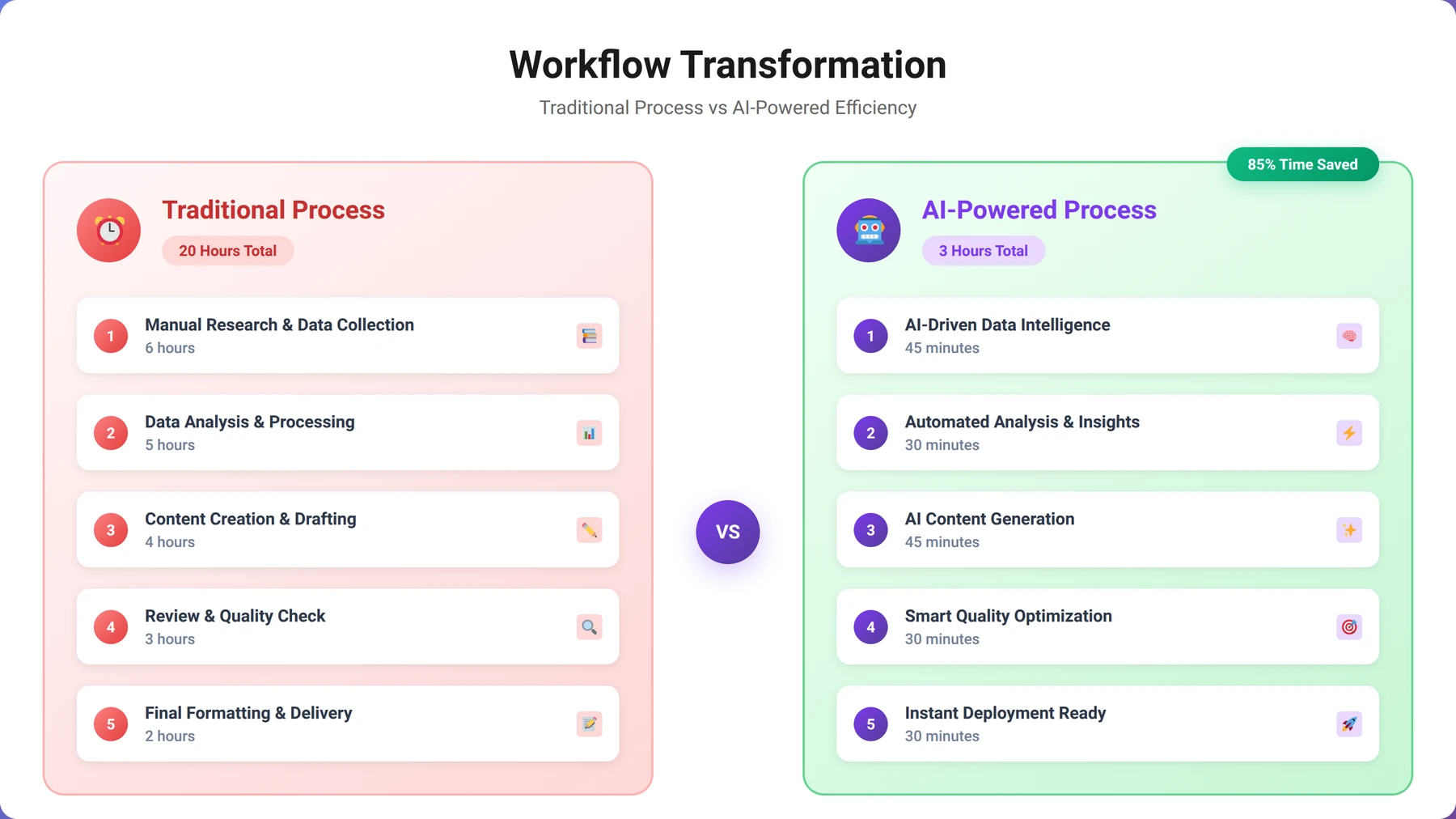 Workflow Transformation

Traditional Process vs AI-Powered Efficiency

Traditional Process

20 Hours Total

1 Manual Research & Data Collection
6 hours

2 Data Analysis & Processing
5 hours

3 Content Creation & Drafting
4 hours

4 Review & Quality Check
3 hours

5 Final Formatting & Delivery
2 hours

VS

85% Time Saved

AI-Powered Process

3 Hours Total

1 AI-Driven Data Intelligence
45 minutes

2 Automated Analysis & Insights
30 minutes

3 AI Content Generation
45 minutes

4 Smart Quality Optimization
30 minutes

5 Instant Deployment Ready
30 minutes